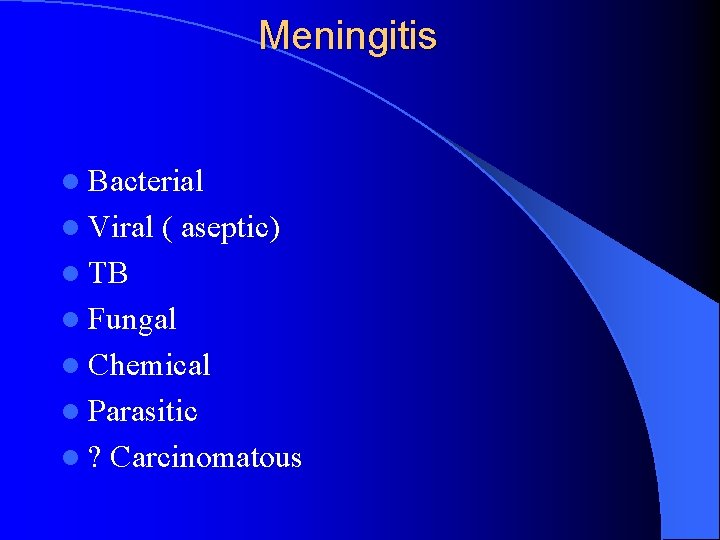 Meningitis

- Bacterial
- Viral ( aseptic)
- TB
- Fungal
- Chemical
- Parasitic
- ? Carcinomatous